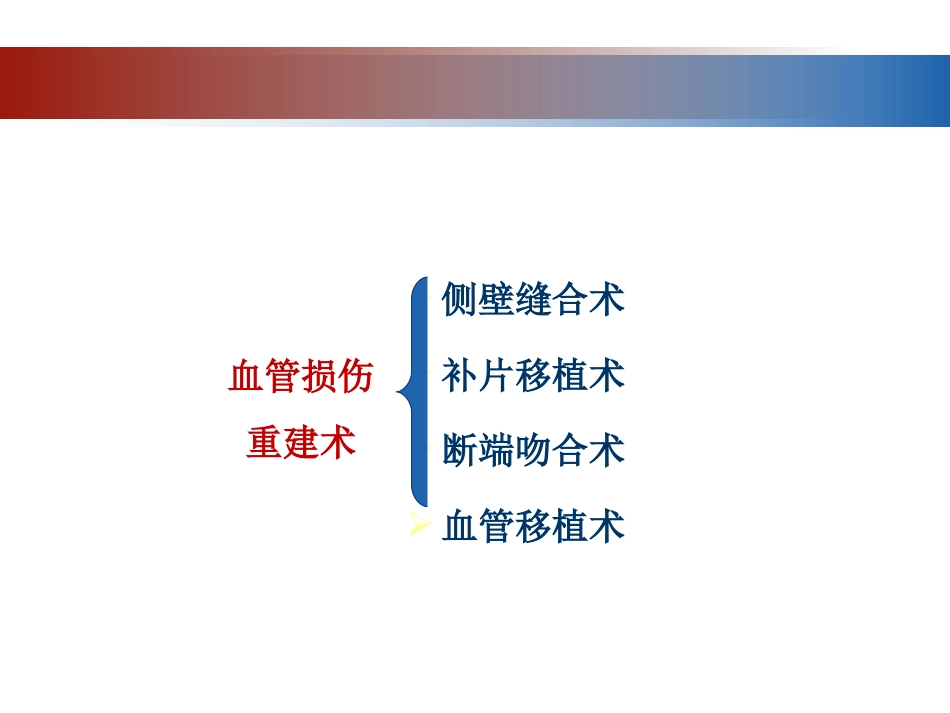 血管损伤
重建术

侧壁缝合术
补片移植术
断端吻合术
血管移植术